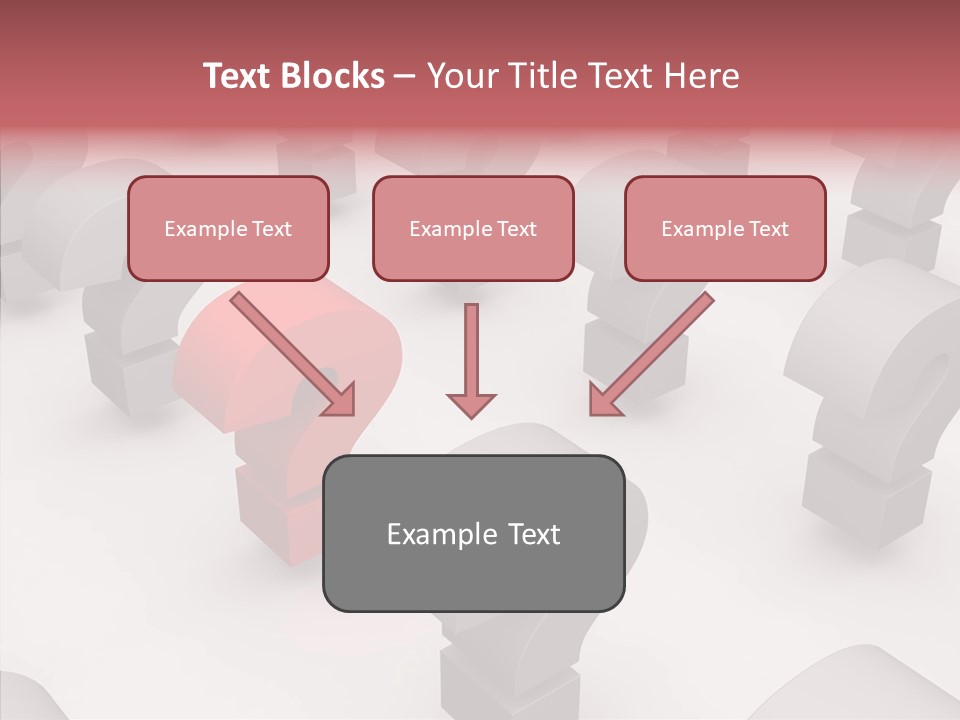 Text Blocks – Your Title Text Here

Example Text

Example Text

Example Text

Example Text